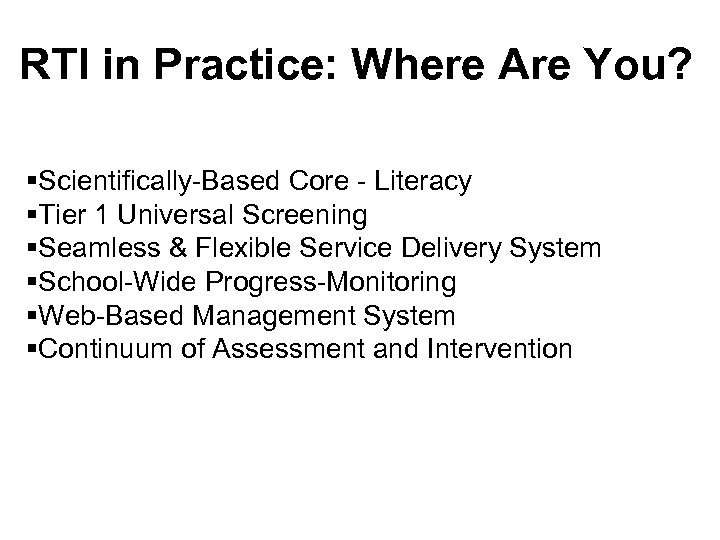 RTI in Practice: Where Are You?

▪Scientifically-Based Core - Literacy
▪Tier 1 Universal Screening
▪Seamless & Flexible Service Delivery System
▪School-Wide Progress-Monitoring
▪Web-Based Management System
▪Continuum of Assessment and Intervention